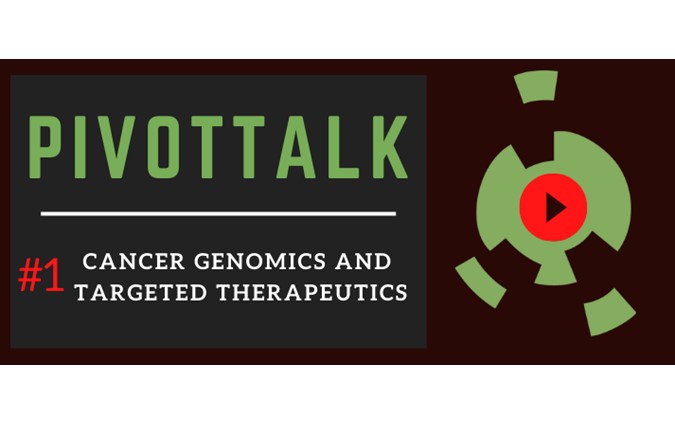 PIVOTTALK

#1 CANCER GENOMICS AND TARGETED THERAPEUTICS